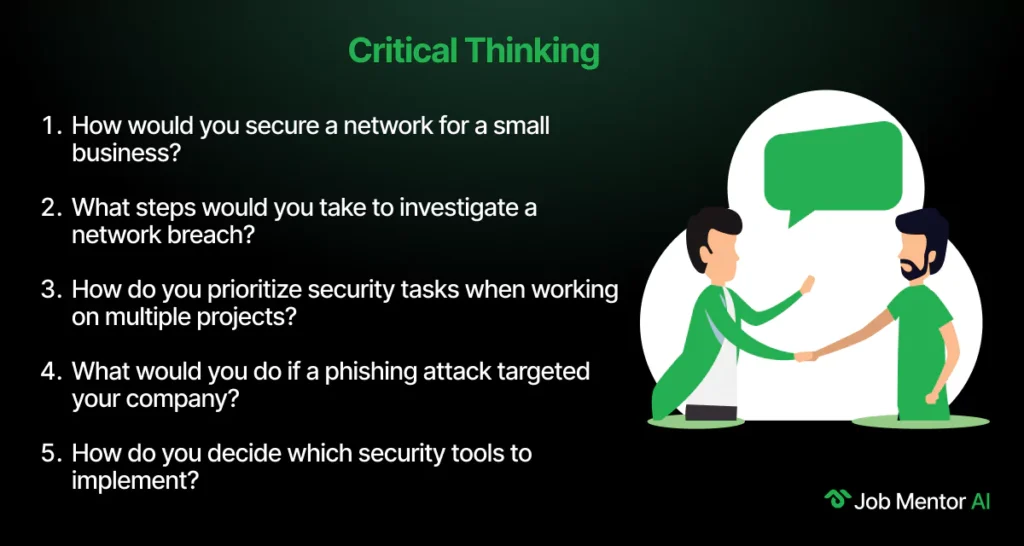 Critical Thinking

1. How would you secure a network for a small business?

2. What steps would you take to investigate a network breach?

3. How do you prioritize security tasks when working on multiple projects?

4. What would you do if a phishing attack targeted your company?

5. How do you decide which security tools to implement?

Job Mentor AI